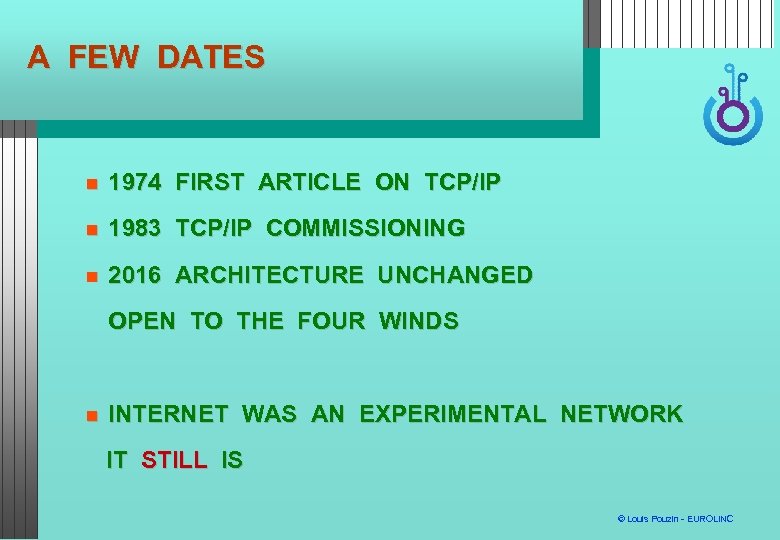 A FEW DATES

- 1974 FIRST ARTICLE ON TCP/IP
- 1983 TCP/IP COMMISSIONING
- 2016 ARCHITECTURE UNCHANGED

OPEN TO THE FOUR WINDS

- INTERNET WAS AN EXPERIMENTAL NETWORK

IT STILL IS

© Louis Pouzin - EUROLINC